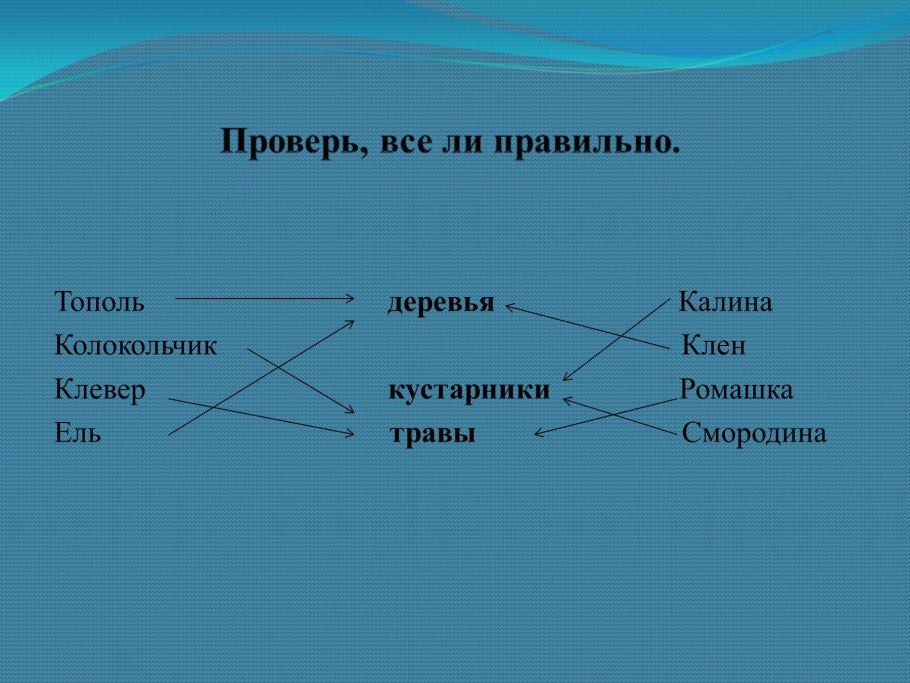 Проверь, все ли правильно.

Тополь

Колокольчик

Клевер

Ель

деревья

кустарники

травы

Калина

Клен

Ромашка

Смородина